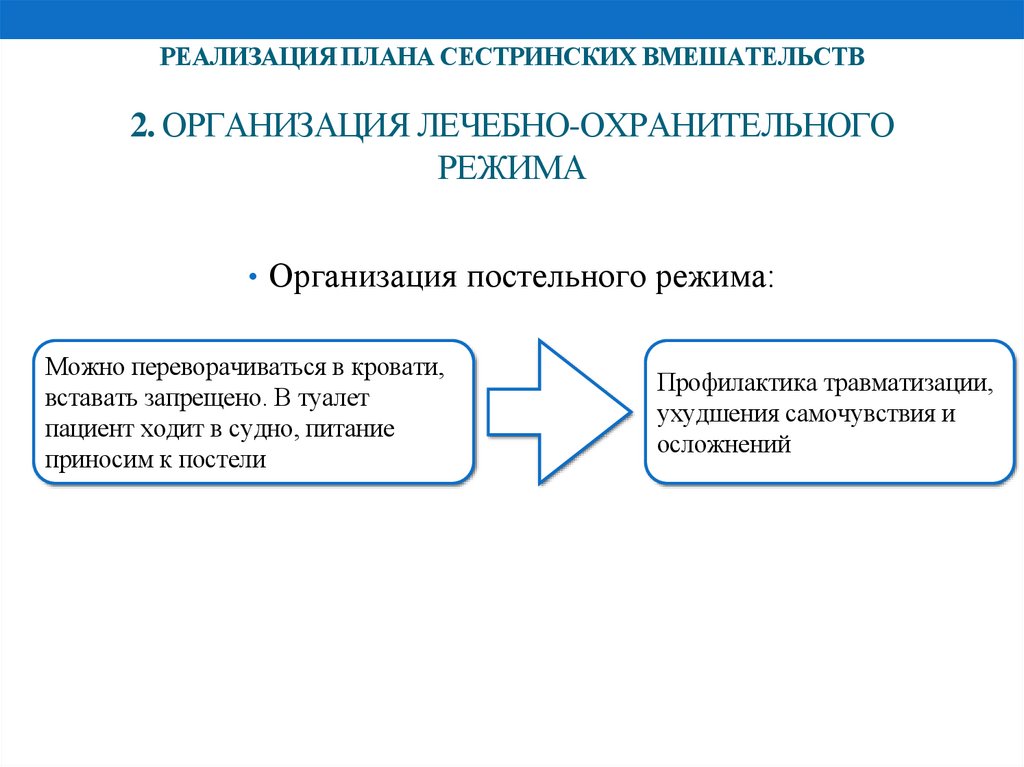 РЕАЛИЗАЦИЯ ПЛАНА СЕСТРИНСКИХ ВМЕШАТЕЛЬСТВ

2. ОРГАНИЗАЦИЯ ЛЕЧЕБНО-ОХРАНИТЕЛЬНОГО РЕЖИМА

• Организация постельного режима:

Можно переворачиваться в кровати, вставать запрещено. В туалет пациент ходит в судно, питание приносим к постели

Профилактика травматизации, ухудшения самочувствия и осложнений